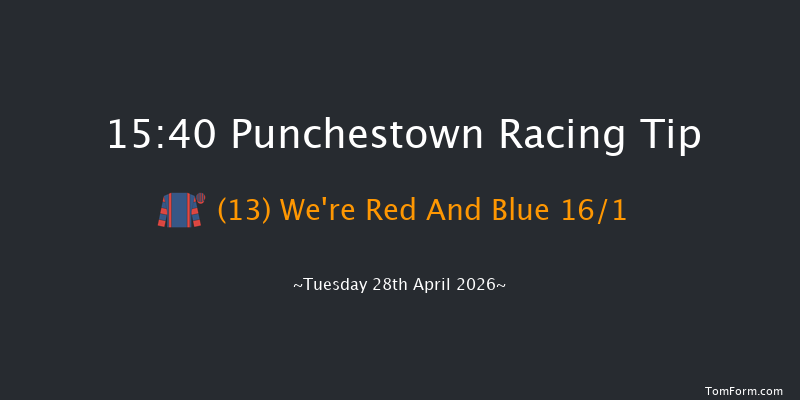 15:40 Punchestown Racing Tip

(13) We're Red And Blue 16/1

~Tuesday 28th April 2026~

TomForm.com